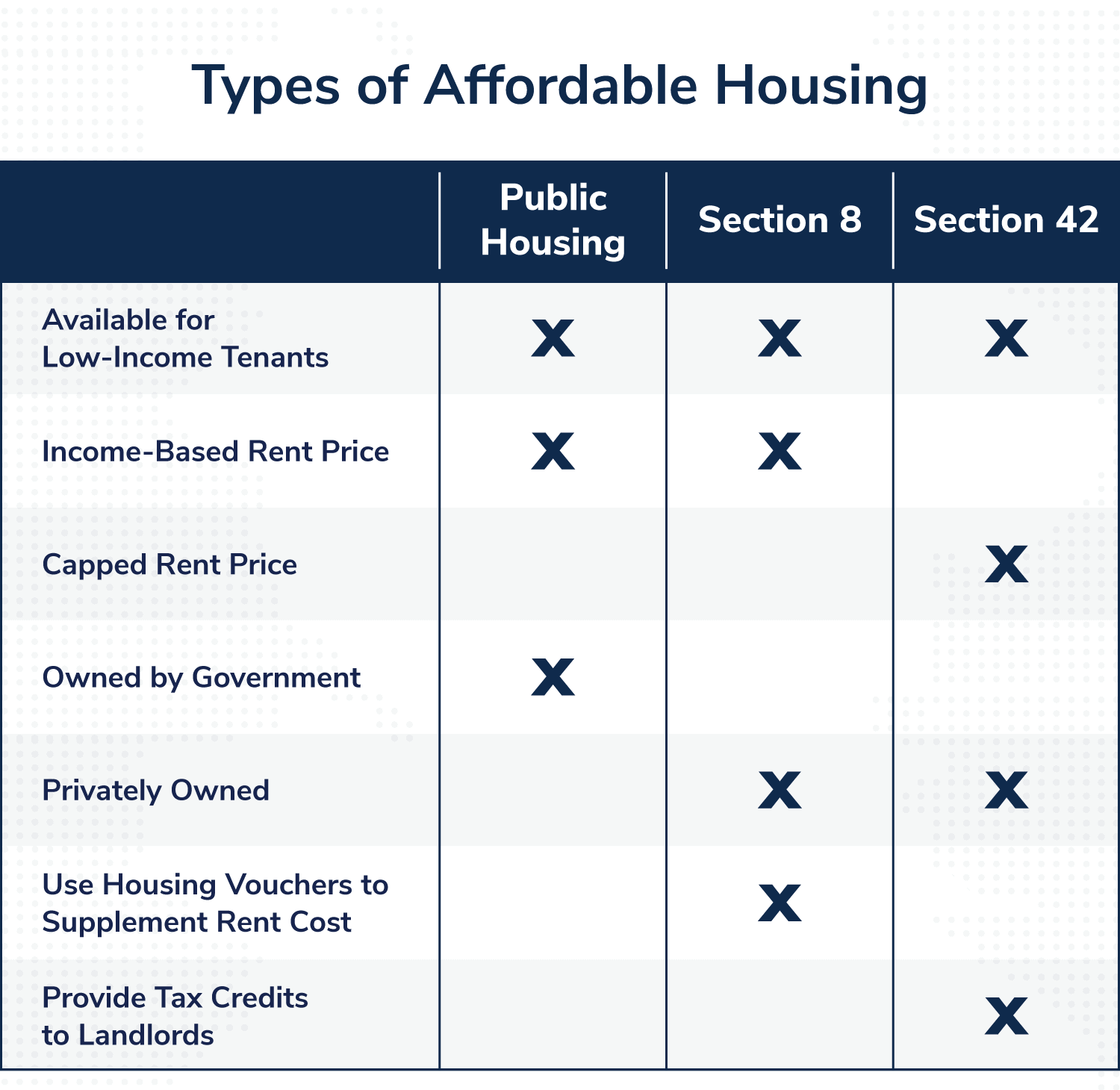 Types of Affordable Housing

| | Public Housing | Section 8 | Section 42 |
|---|---|---|---|
| Available for Low-Income Tenants | X | X | X |
| Income-Based Rent Price | X | X | |
| Capped Rent Price | | | X |
| Owned by Government | X | | |
| Privately Owned | | X | X |
| Use Housing Vouchers to Supplement Rent Cost | | X | |
| Provide Tax Credits to Landlords | | | X |